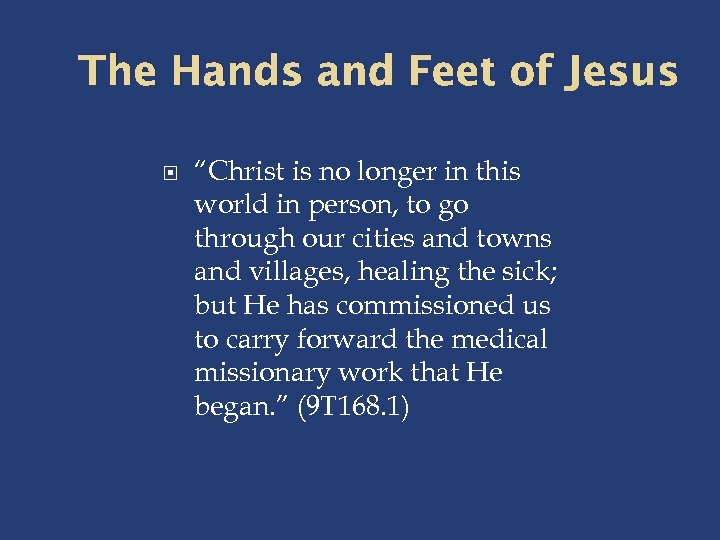 The Hands and Feet of Jesus

“Christ is no longer in this world in person, to go through our cities and towns and villages, healing the sick; but He has commissioned us to carry forward the medical missionary work that He began.” (9T168.1)